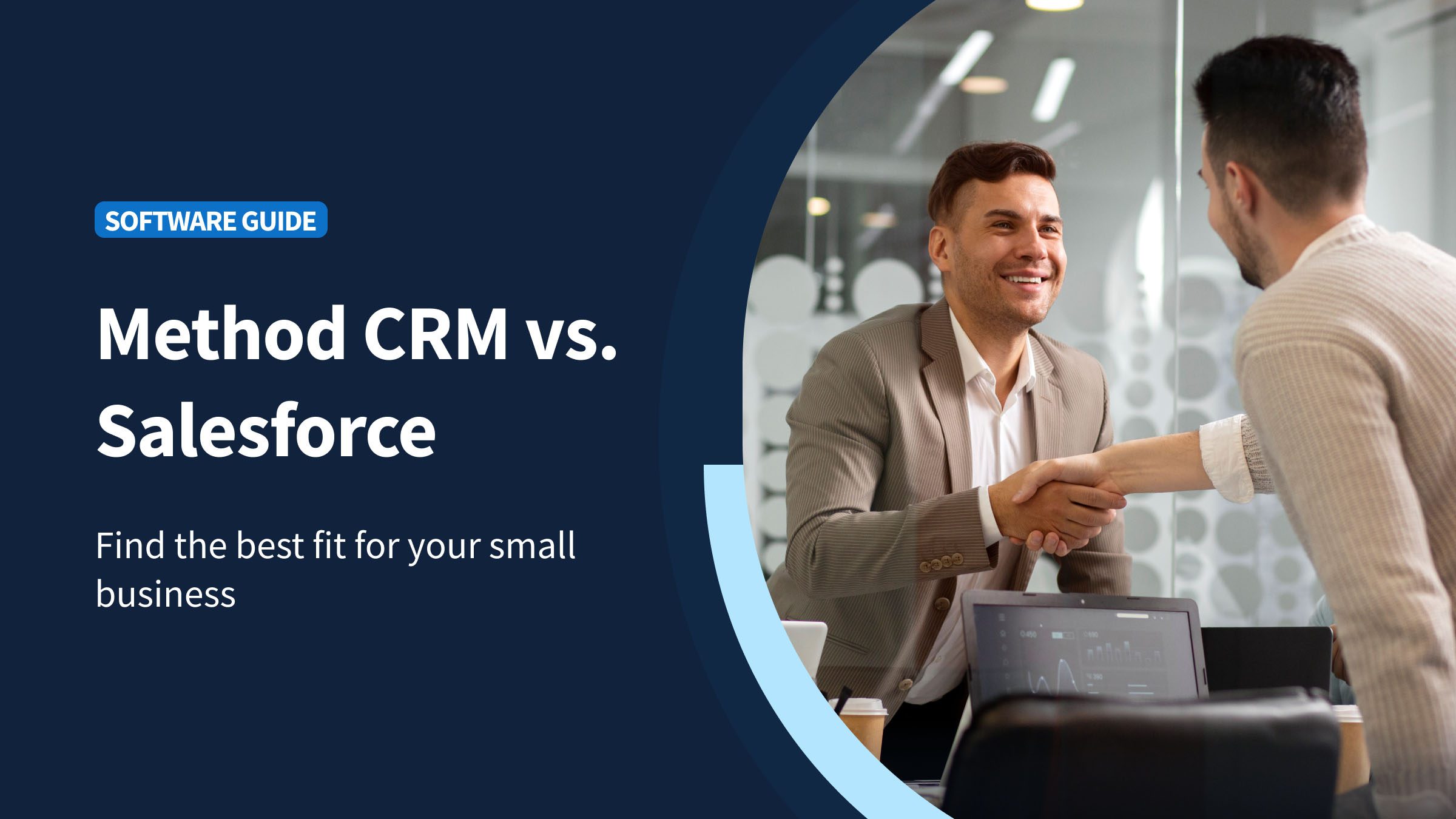 SOFTWARE GUIDE

Method CRM vs. Salesforce

Find the best fit for your small business